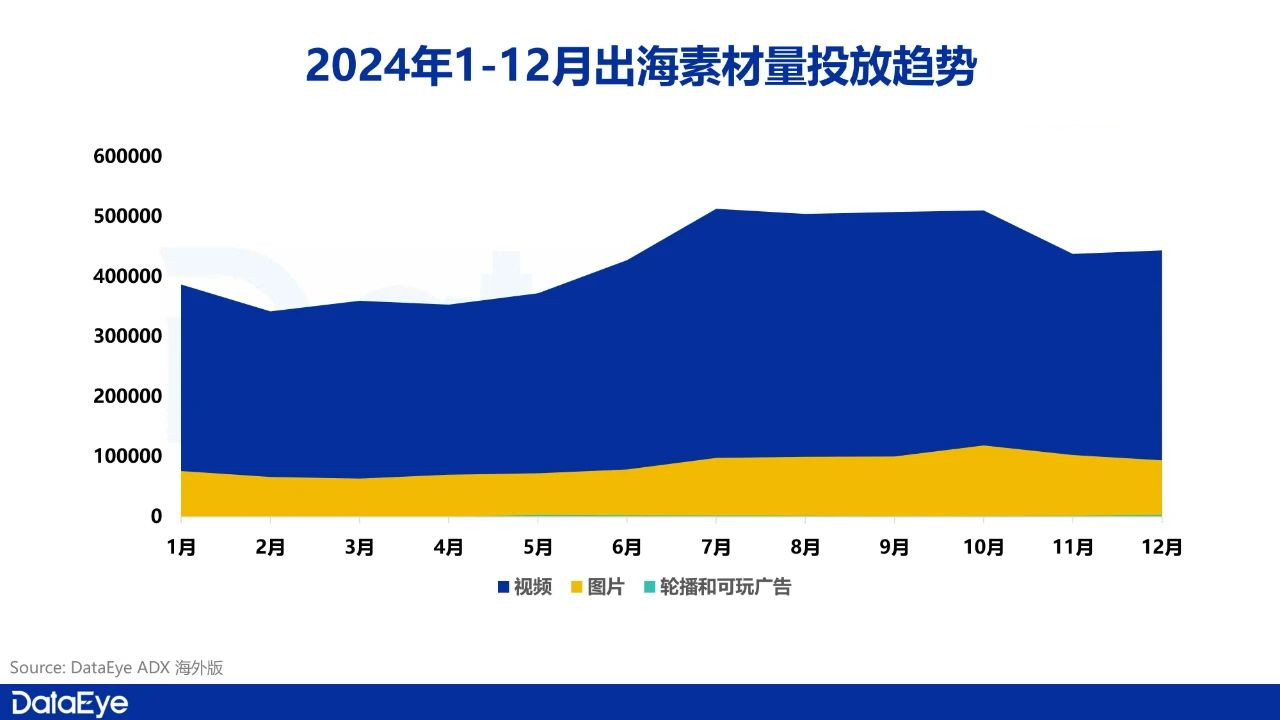 2024年1-12月出海素材量投放趋势

600000
500000
400000
300000
200000
100000
0

1月 2月 3月 4月 5月 6月 7月 8月 9月 10月 11月 12月

视频 图片 轮播和可玩广告

Source: DataEye ADX 海外版

DataEye